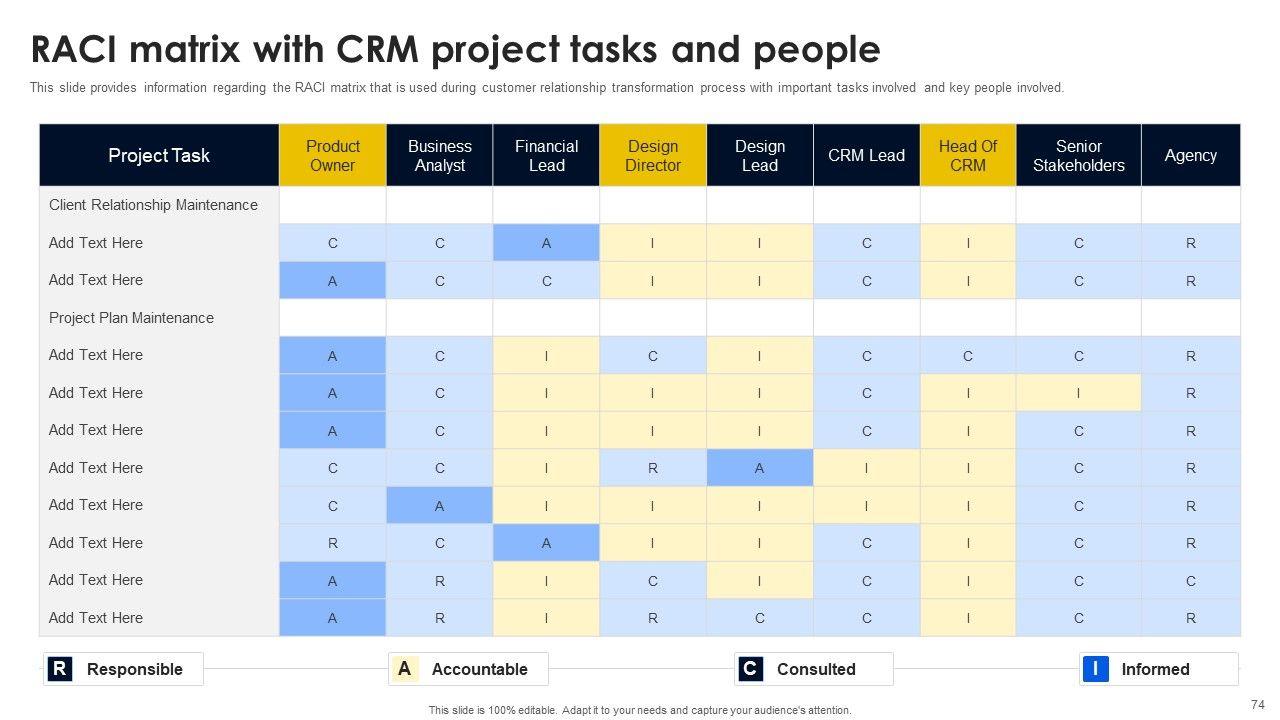 RACI matrix with CRM project tasks and people

This slide provides information regarding the RACI matrix that is used during customer relationship transformation process with important tasks involved and key people involved.

| Project Task | Product Owner | Business Analyst | Financial Lead | Design Director | Design Lead | CRM Lead | Head Of CRM | Senior Stakeholders | Agency |
|---|---|---|---|---|---|---|---|---|---|
| Client Relationship Maintenance | | | | | | | | | |
| Add Text Here | C | C | A | I | I | C | I | C | R |
| Add Text Here | A | C | C | I | I | C | I | C | R |
| Project Plan Maintenance | | | | | | | | | |
| Add Text Here | A | C | I | C | I | C | C | C | R |
| Add Text Here | A | C | I | I | I | C | I | I | R |
| Add Text Here | A | C | I | I | I | C | I | C | R |
| Add Text Here | C | C | I | R | A | I | I | C | R |
| Add Text Here | C | A | I | I | I | I | I | C | R |
| Add Text Here | R | C | A | I | I | C | I | C | R |
| Add Text Here | A | R | I | C | I | C | I | C | C |
| Add Text Here | A | R | I | R | C | C | I | C | R |

R Responsible
A Accountable
C Consulted
I Informed

This slide is 100% editable. Adapt it to your needs and capture your audience's attention.

74